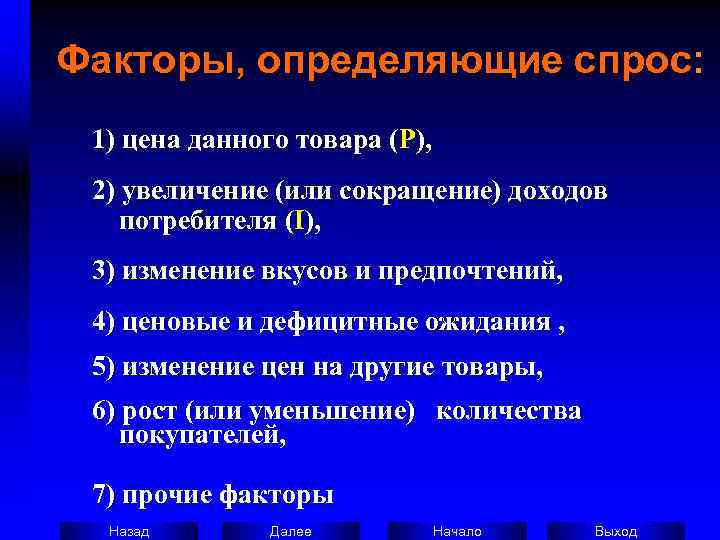 Факторы, определяющие спрос:

1) цена данного товара (P),

2) увеличение (или сокращение) доходов потребителя (I),

3) изменение вкусов и предпочтений,

4) ценовые и дефицитные ожидания ,

5) изменение цен на другие товары,

6) рост (или уменьшение) количества покупателей,

7) прочие факторы

Назад Далее Начало Выход